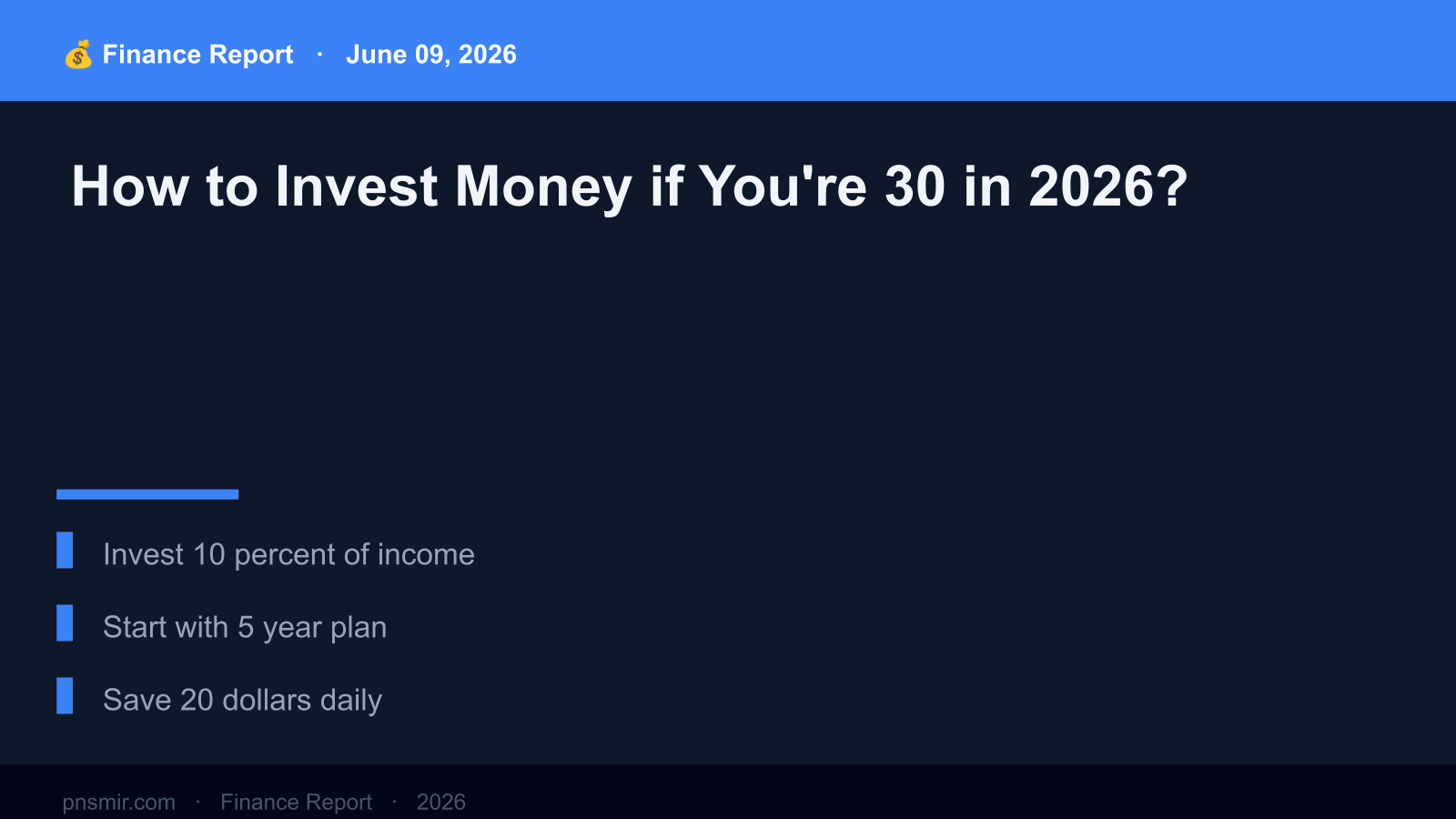 💰 Finance Report · June 09, 2026

How to Invest Money if You're 30 in 2026?

Invest 10 percent of income

Start with 5 year plan

Save 20 dollars daily

pnsmir.com · Finance Report · 2026